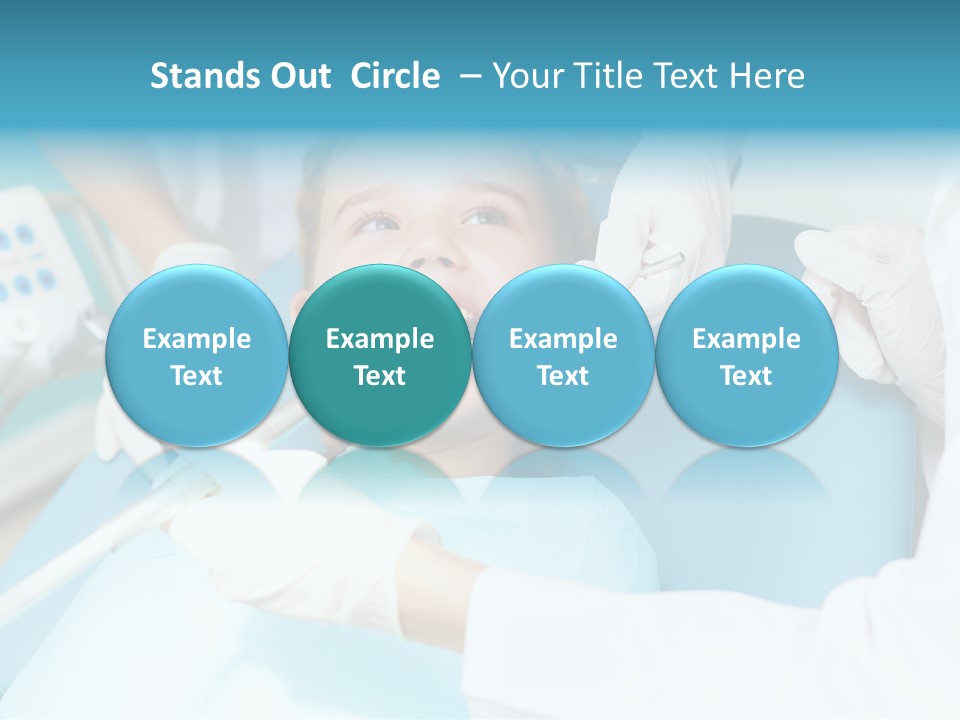 Stands Out Circle – Your Title Text Here

Example Text

Example Text

Example Text

Example Text